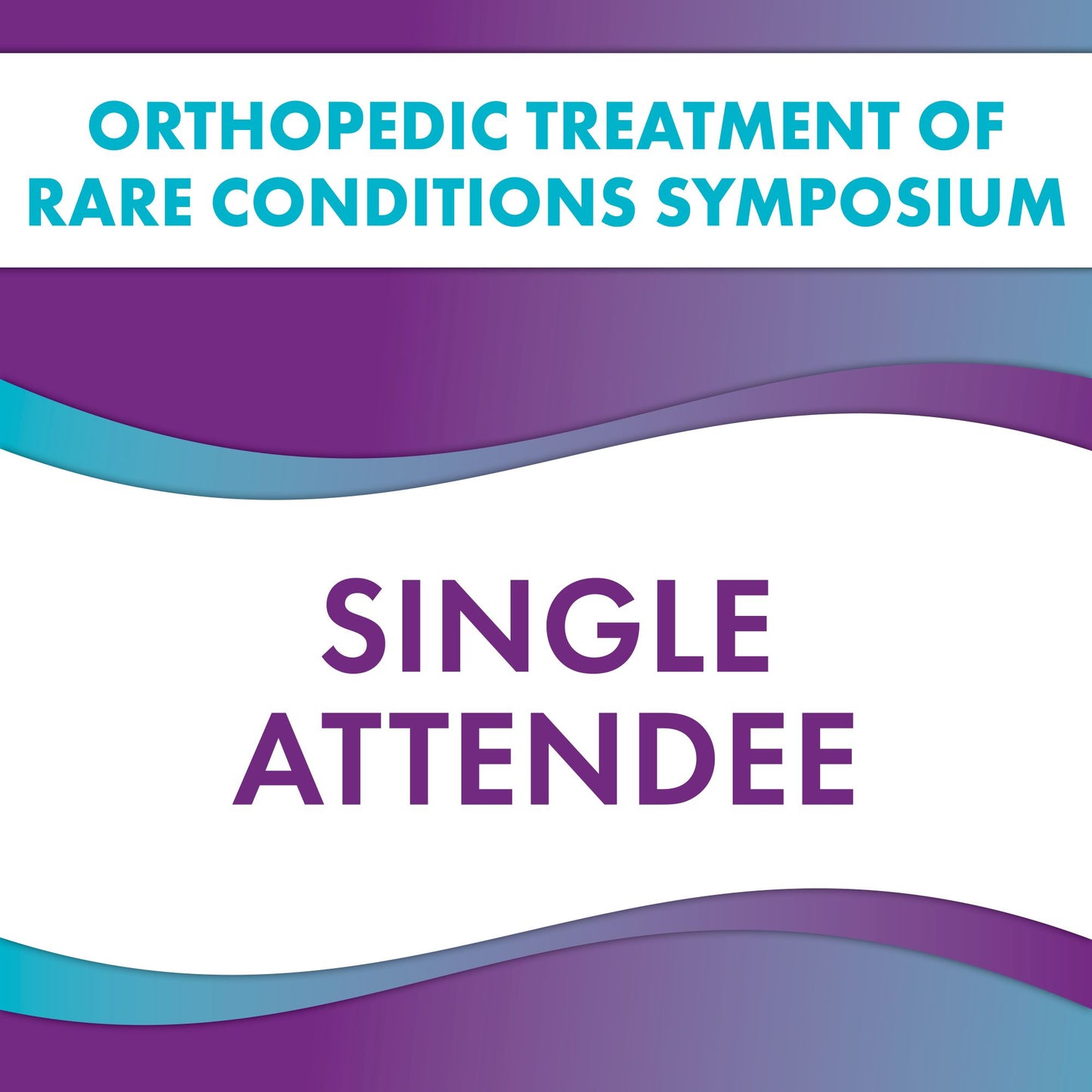 ORTHOPEDIC TREATMENT OF RARE CONDITIONS SYMPOSIUM

SINGLE ATTENDEE